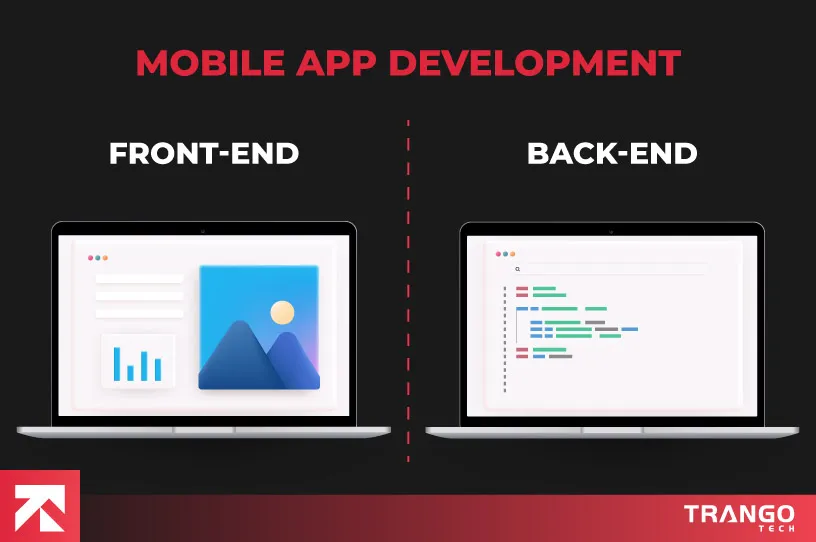 MOBILE APP DEVELOPMENT

FRONT-END

BACK-END

TRANGO
TECH